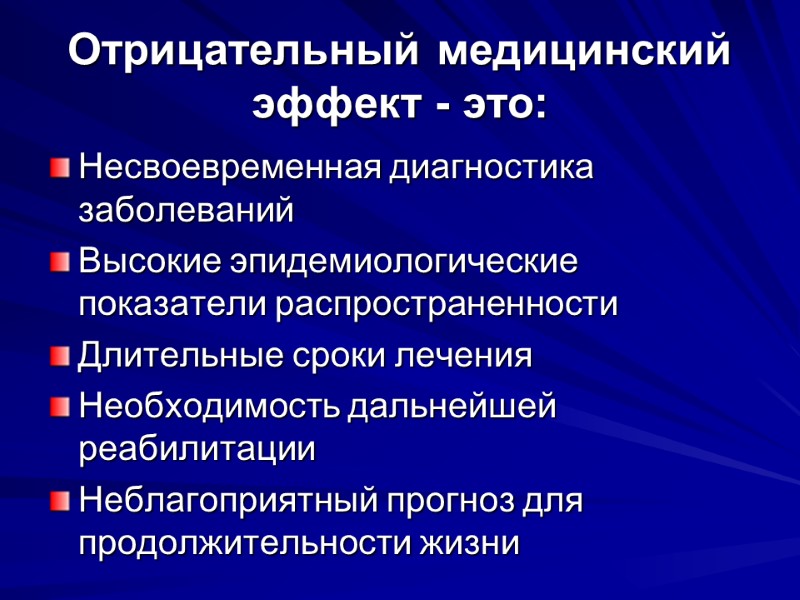 Отрицательный медицинский эффект - это:

Несвоевременная диагностика заболеваний

Высокие эпидемиологические показатели распространенности

Длительные сроки лечения

Необходимость дальнейшей реабилитации

Неблагоприятный прогноз для продолжительности жизни